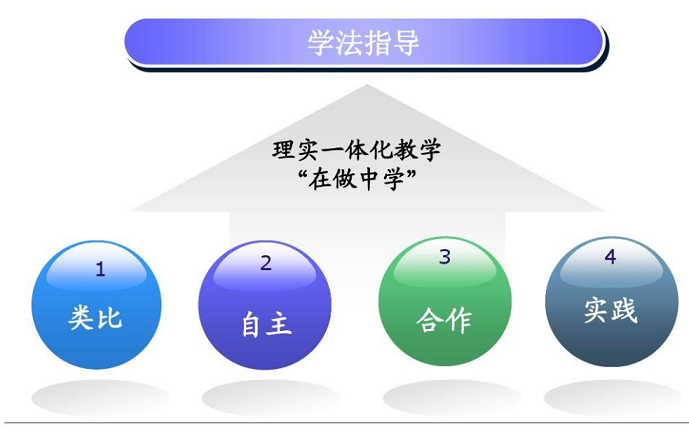 学法指导

理实一体化教学
“在做中学”

1
类比

2
自主

3
合作

4
实践